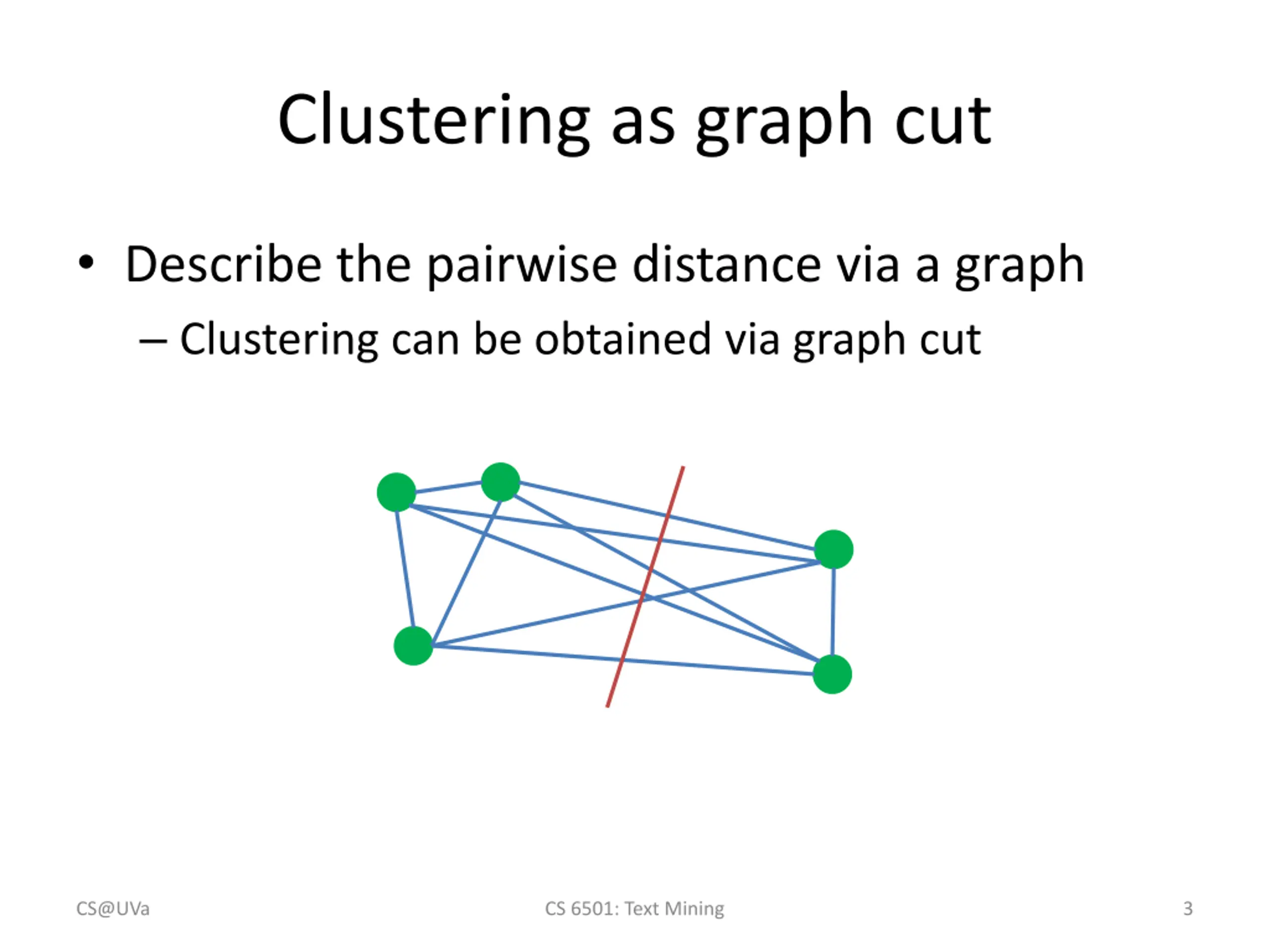 Clustering as graph cut

• Describe the pairwise distance via a graph
– Clustering can be obtained via graph cut

CS@UVa
CS 6501: Text Mining
3